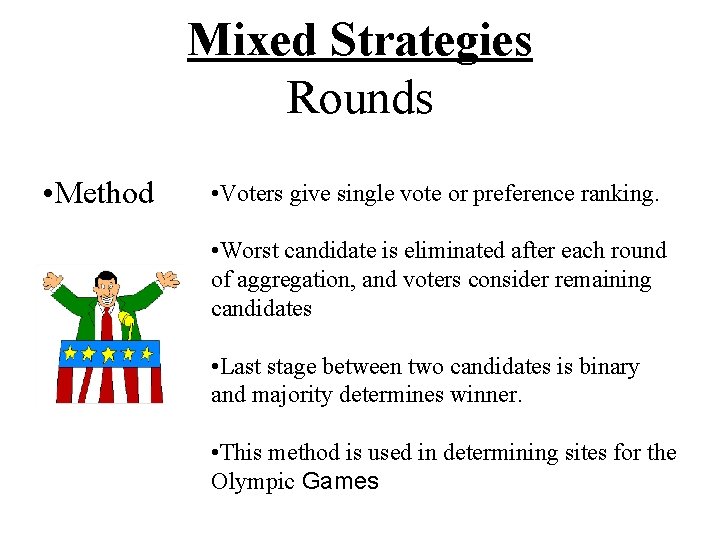 Mixed Strategies
Rounds

•Method

•Voters give single vote or preference ranking.

•Worst candidate is eliminated after each round of aggregation, and voters consider remaining candidates

•Last stage between two candidates is binary and majority determines winner.

•This method is used in determining sites for the Olympic Games